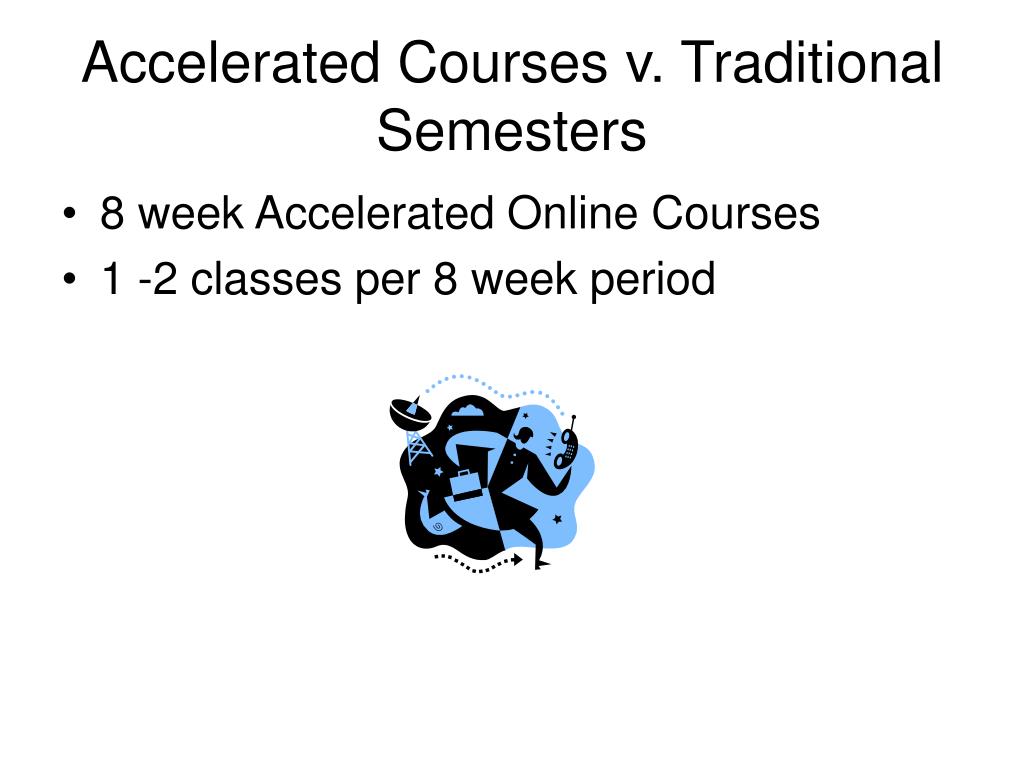 Accelerated Courses v. Traditional Semesters

• 8 week Accelerated Online Courses
• 1 -2 classes per 8 week period